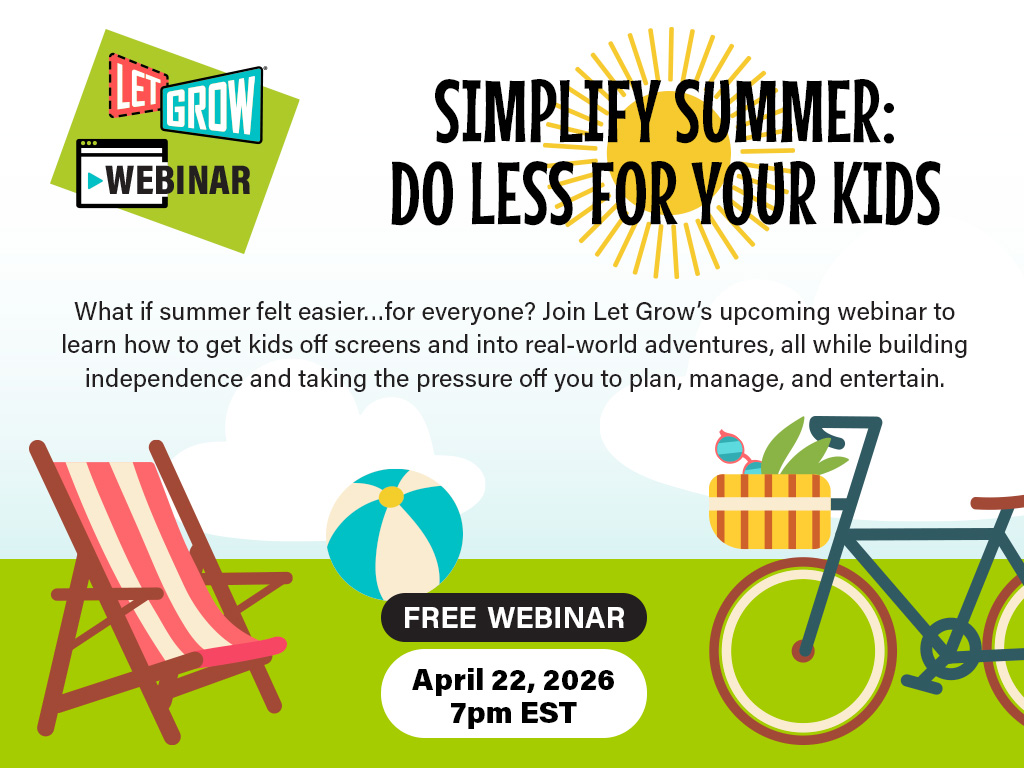 LET GROW®

WEBINAR

SIMPLIFY SUMMER:
DO LESS FOR YOUR KIDS

What if summer felt easier...for everyone? Join Let Grow's upcoming webinar to learn how to get kids off screens and into real-world adventures, all while building independence and taking the pressure off you to plan, manage, and entertain.

FREE WEBINAR

April 22, 2026
7pm EST